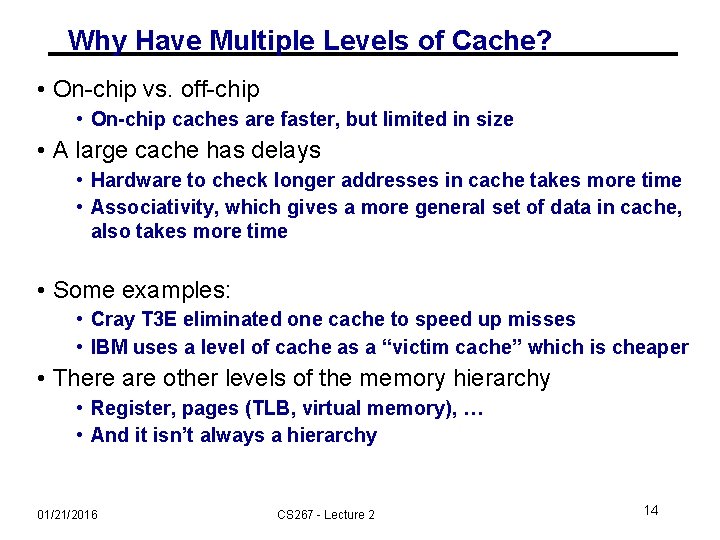 Why Have Multiple Levels of Cache?

• On-chip vs. off-chip
  • On-chip caches are faster, but limited in size
• A large cache has delays
  • Hardware to check longer addresses in cache takes more time
  • Associativity, which gives a more general set of data in cache, also takes more time

• Some examples:
  • Cray T3E eliminated one cache to speed up misses
  • IBM uses a level of cache as a “victim cache” which is cheaper
• There are other levels of the memory hierarchy
  • Register, pages (TLB, virtual memory), …
  • And it isn’t always a hierarchy

01/21/2016

CS267 - Lecture 2

14